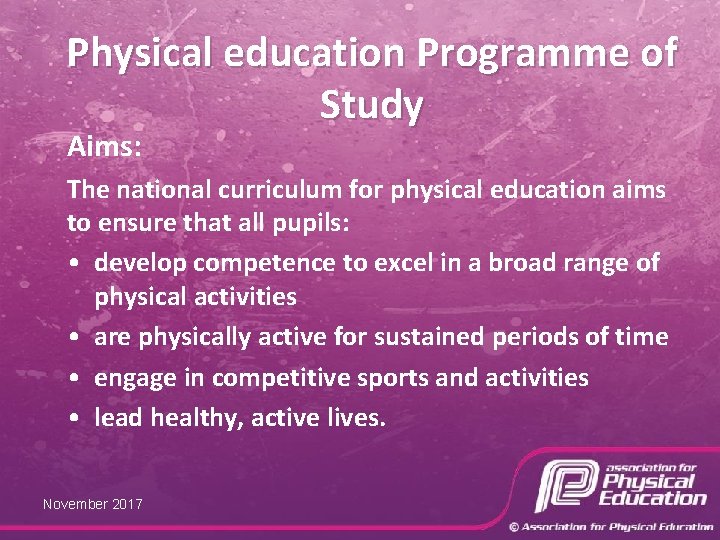 Physical education Programme of Study

Aims:

The national curriculum for physical education aims to ensure that all pupils:

• develop competence to excel in a broad range of physical activities
• are physically active for sustained periods of time
• engage in competitive sports and activities
• lead healthy, active lives.

November 2017

association for Physical Education

© Association for Physical Education